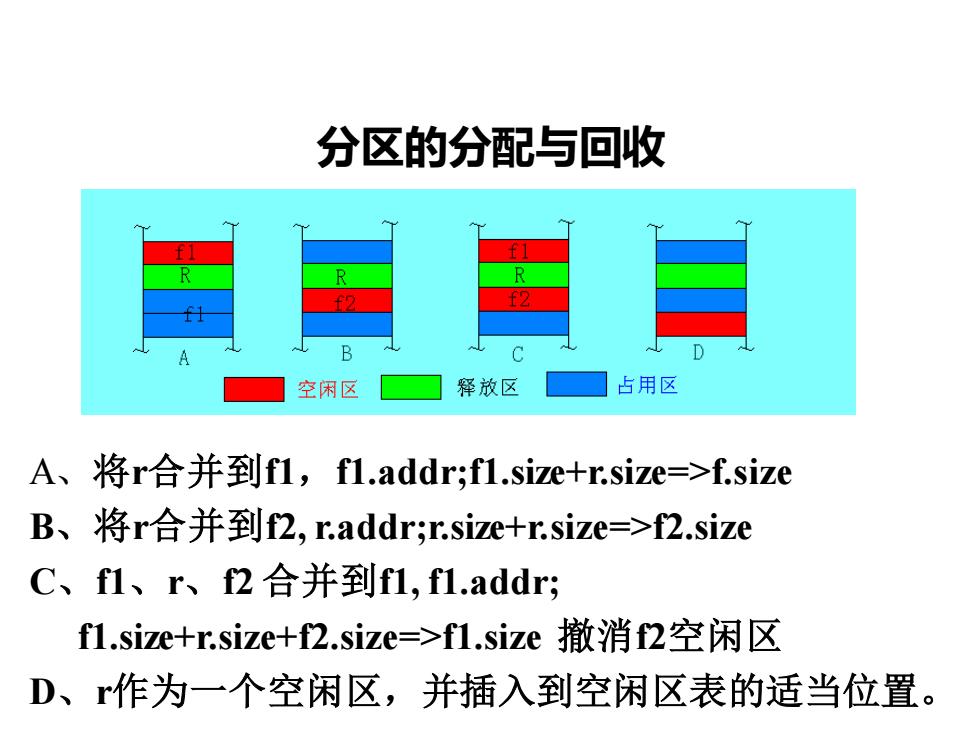 分区的分配与回收

f1
R
f1
A

R
f2
B

f1
R
f2
C

D

空闲区
释放区
占用区

A、将r合并到f1，f1.addr;f1.size+r.size=>f.size

B、将r合并到f2, r.addr;r.size+r.size=>f2.size

C、f1、r、f2 合并到f1, f1.addr;
f1.size+r.size+f2.size=>f1.size 撤消f2空闲区

D、r作为一个空闲区，并插入到空闲区表的适当位置。